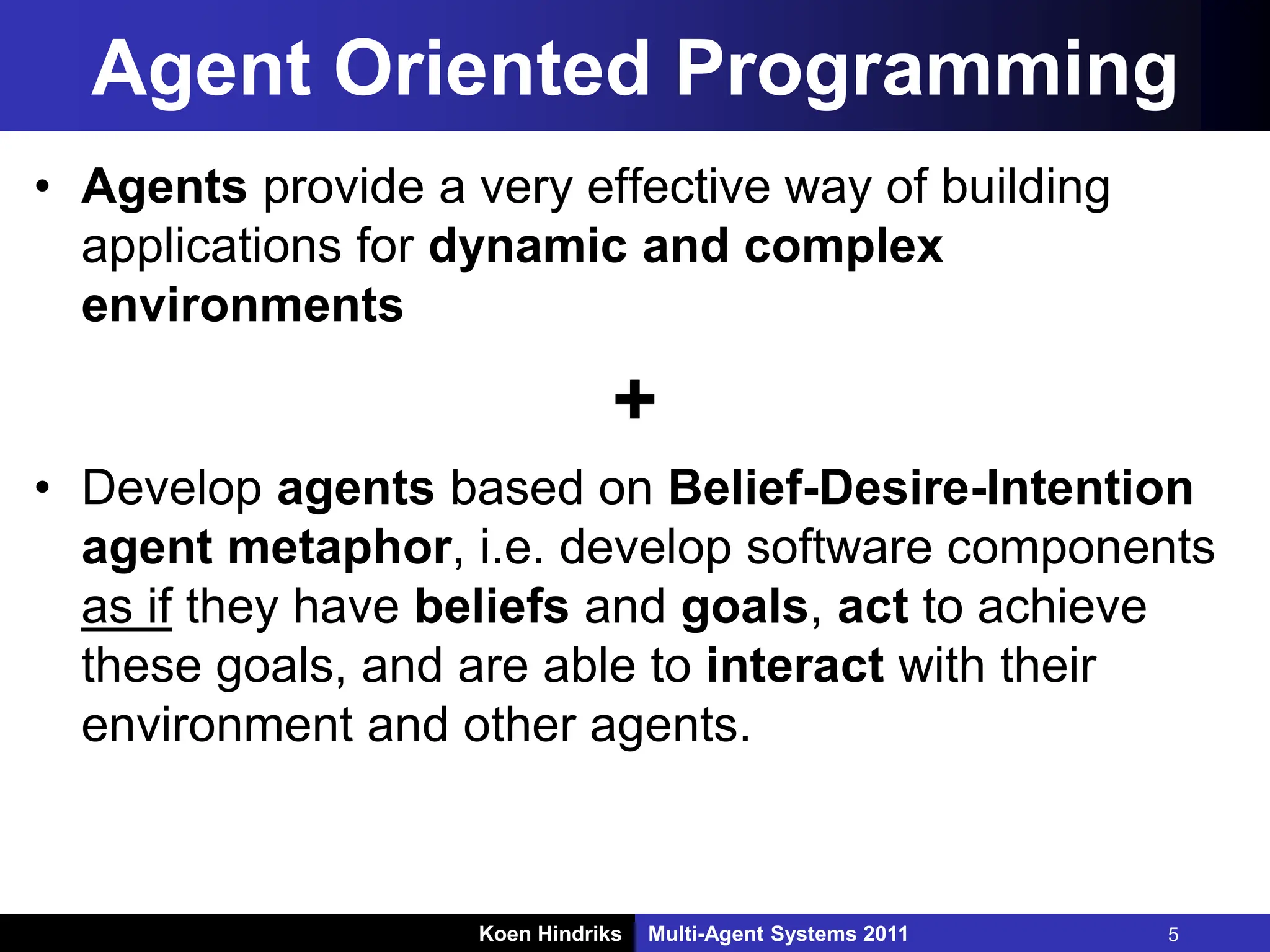 Agent Oriented Programming

• Agents provide a very effective way of building applications for dynamic and complex environments

+

• Develop agents based on Belief-Desire-Intention agent metaphor, i.e. develop software components as if they have beliefs and goals, act to achieve these goals, and are able to interact with their environment and other agents.

Koen Hindriks Multi-Agent Systems 2011 5